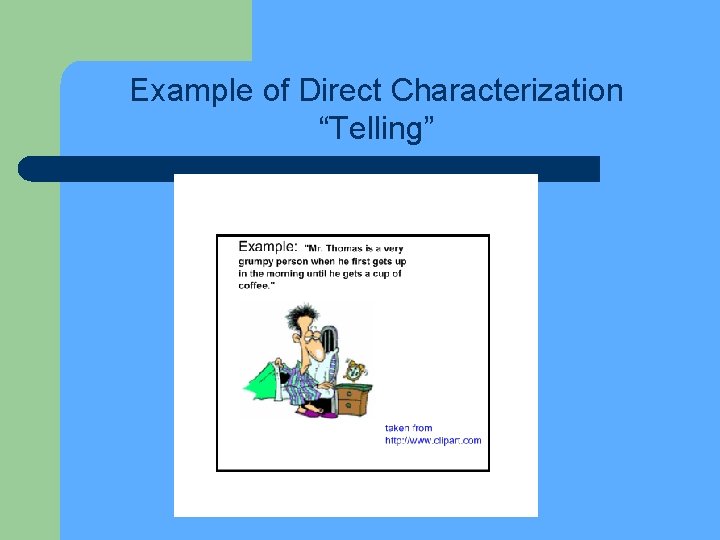 Example of Direct Characterization
“Telling”

Example: "Mr. Thomas is a very grumpy person when he first gets up in the morning until he gets a cup of coffee."

taken from
http://www.clipart.com